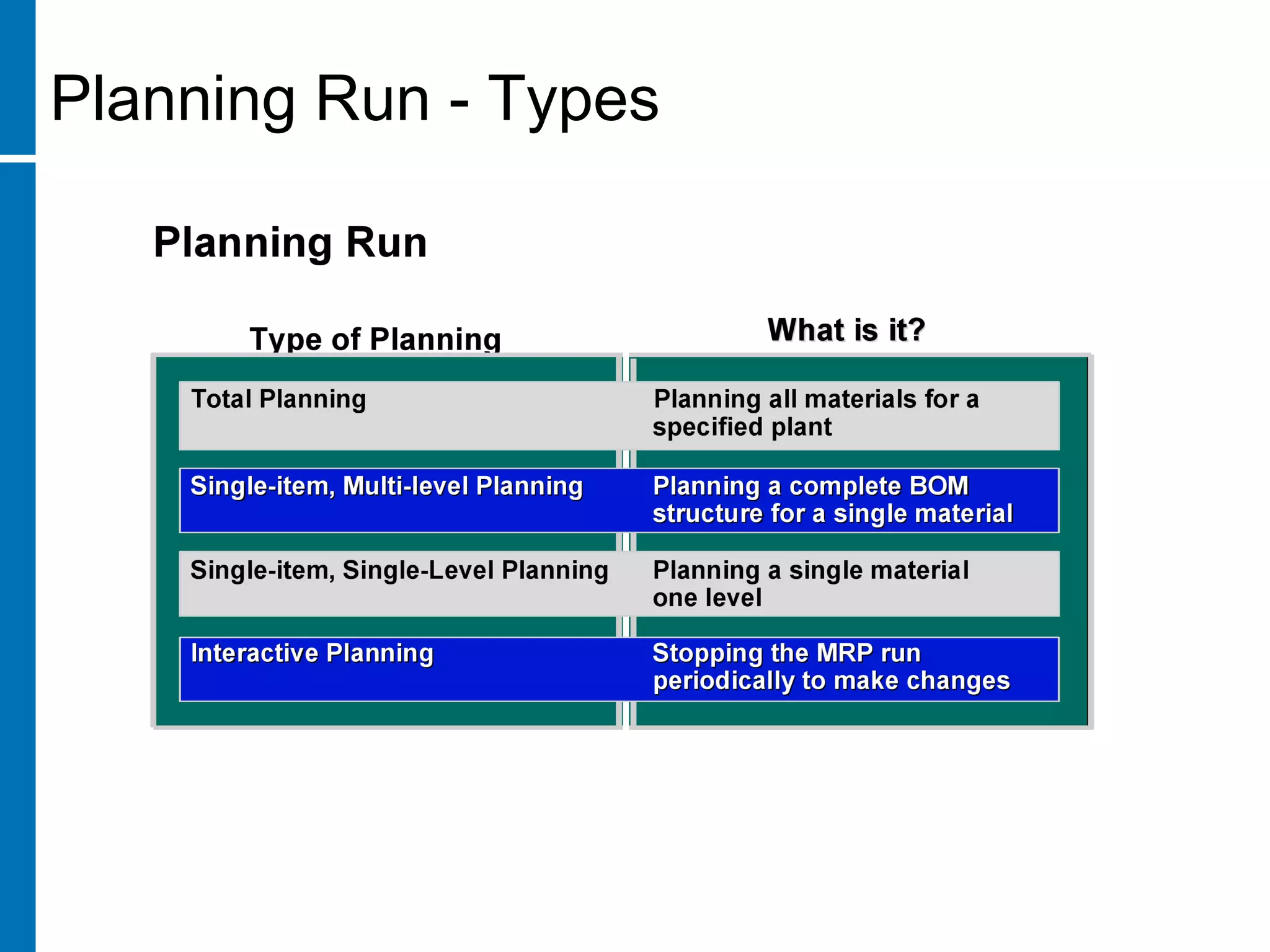 Planning Run - Types

Planning Run

| Type of Planning | What is it? |
|---|---|
| Total Planning | Planning all materials for a specified plant |
| Single-item, Multi-level Planning | Planning a complete BOM structure for a single material |
| Single-item, Single-Level Planning | Planning a single material one level |
| Interactive Planning | Stopping the MRP run periodically to make changes |